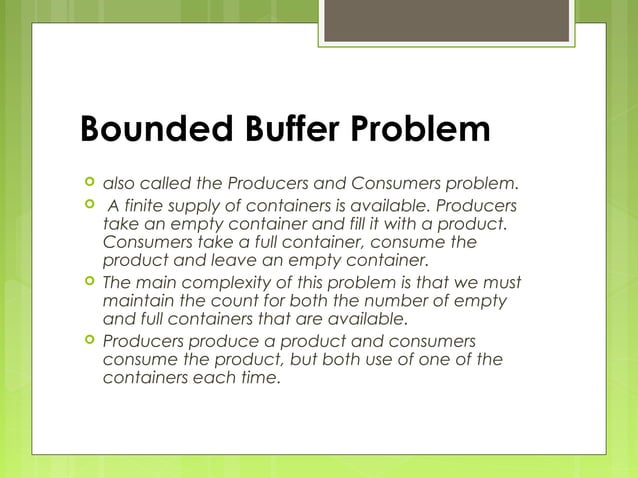 Bounded Buffer Problem

also called the Producers and Consumers problem.

A finite supply of containers is available. Producers take an empty container and fill it with a product. Consumers take a full container, consume the product and leave an empty container.

The main complexity of this problem is that we must maintain the count for both the number of empty and full containers that are available.

Producers produce a product and consumers consume the product, but both use of one of the containers each time.